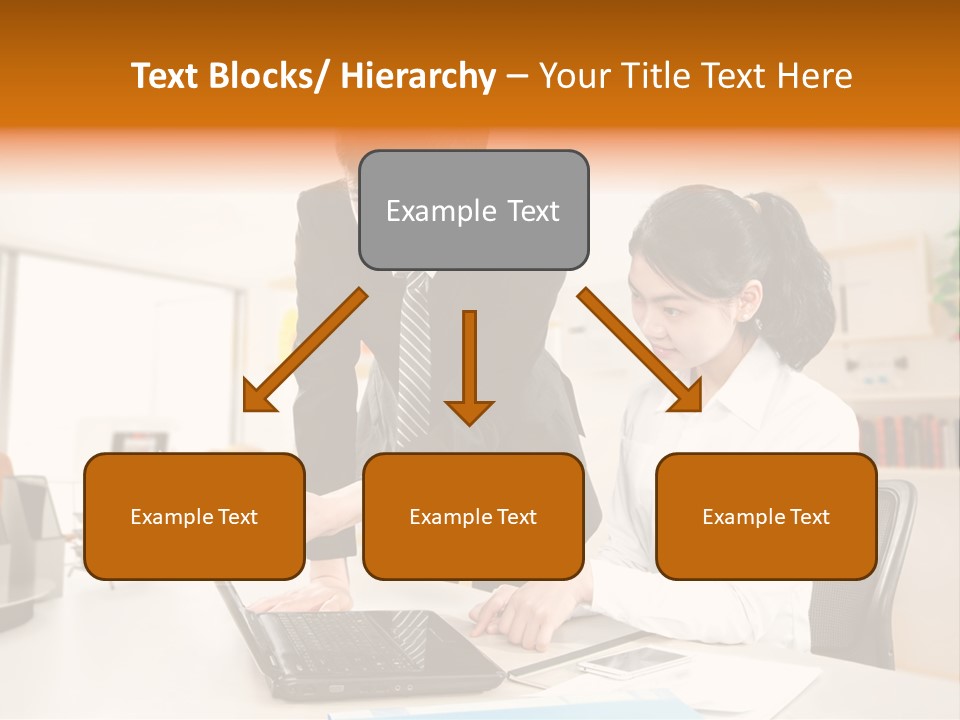 Text Blocks/ Hierarchy – Your Title Text Here

Example Text

Example Text

Example Text

Example Text